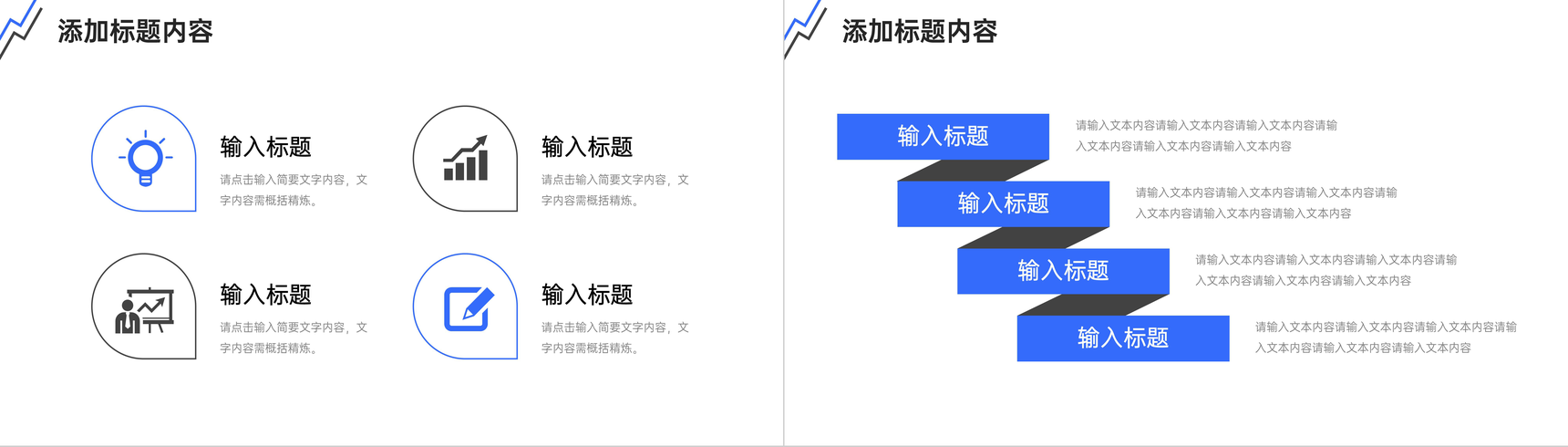 添加标题内容

输入标题

请点击输入简要文字内容，文字内容需概括精炼。

输入标题

请点击输入简要文字内容，文字内容需概括精炼。

输入标题

请点击输入简要文字内容，文字内容需概括精炼。

输入标题

请点击输入简要文字内容，文字内容需概括精炼。

添加标题内容

输入标题

请输入文本内容请输入文本内容请输入文本内容请输入文本内容请输入文本内容请输入文本内容

输入标题

请输入文本内容请输入文本内容请输入文本内容请输入文本内容请输入文本内容请输入文本内容

输入标题

请输入文本内容请输入文本内容请输入文本内容请输入文本内容请输入文本内容请输入文本内容

输入标题

请输入文本内容请输入文本内容请输入文本内容请输入文本内容请输入文本内容请输入文本内容